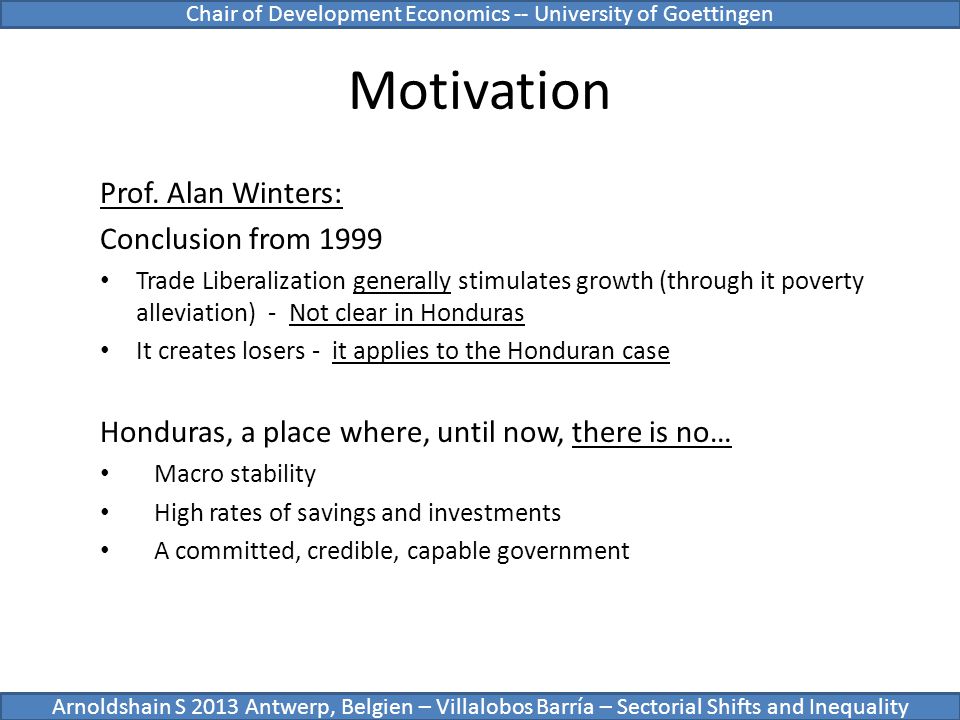 Chair of Development Economics -- University of Goettingen

Motivation

Prof. Alan Winters:

Conclusion from 1999

• Trade Liberalization generally stimulates growth (through it poverty alleviation) - Not clear in Honduras
• It creates losers - it applies to the Honduran case

Honduras, a place where, until now, there is no…

• Macro stability
• High rates of savings and investments
• A committed, credible, capable government

Arnoldshain S 2013 Antwerp, Belgien – Villalobos Barría – Sectorial Shifts and Inequality